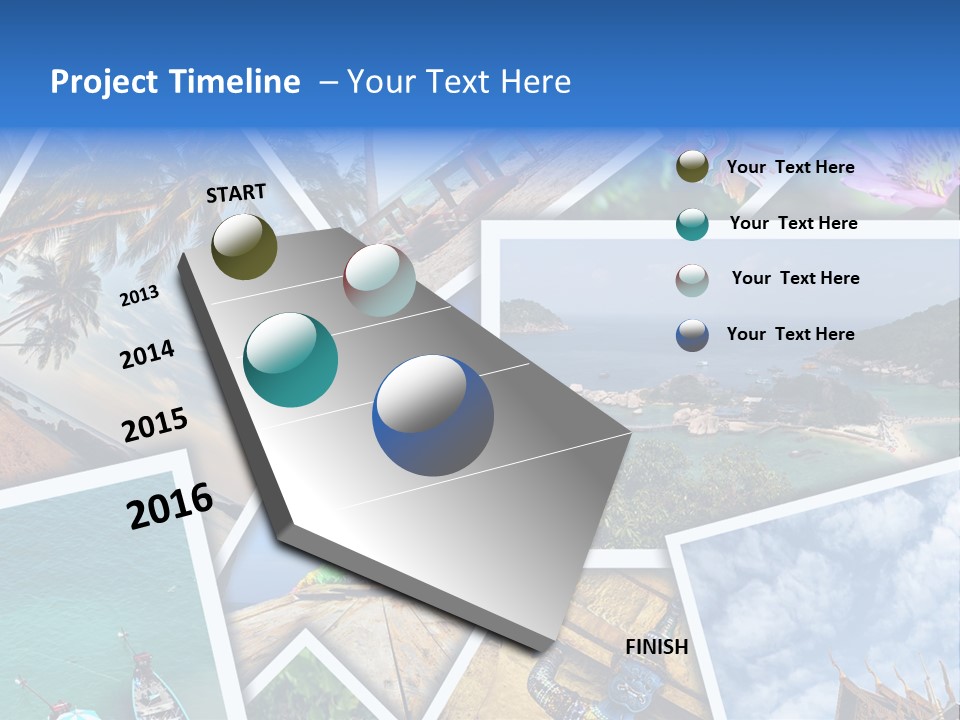 Project Timeline – Your Text Here

START

2013

2014

2015

2016

FINISH

Your Text Here

Your Text Here

Your Text Here

Your Text Here